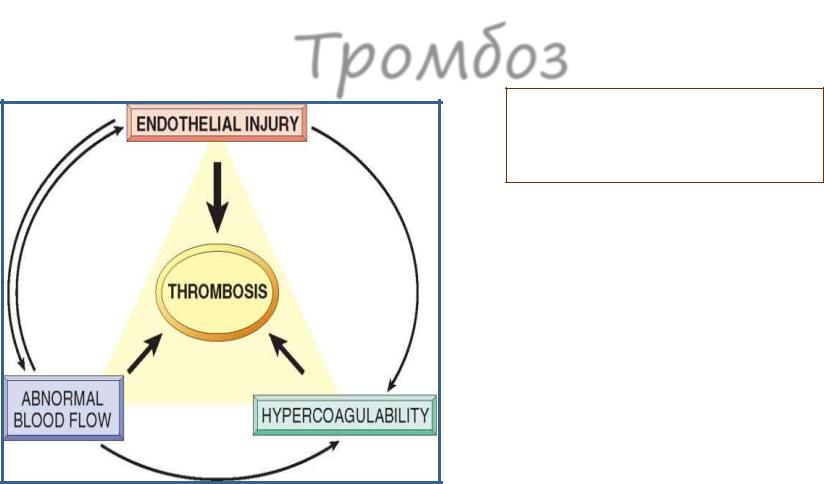 Тромбоз

ENDOTHELIAL INJURY

THROMBOSIS

ABNORMAL BLOOD FLOW

HYPERCOAGULABILITY